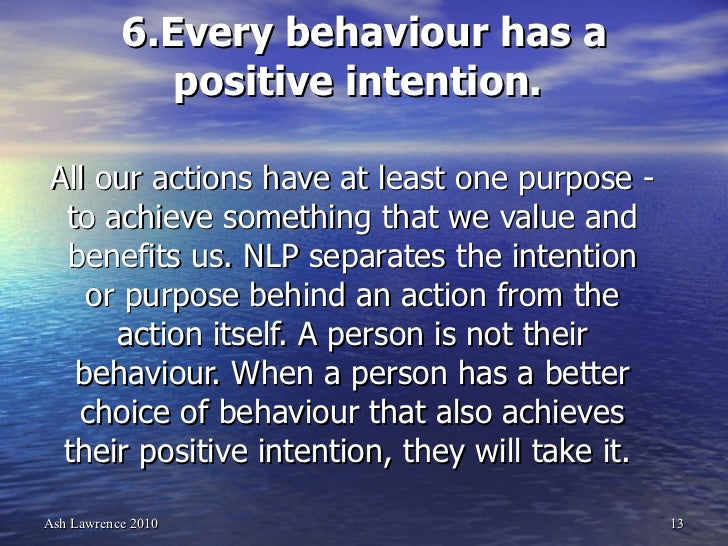 6.Every behaviour has a positive intention.

All our actions have at least one purpose - to achieve something that we value and benefits us. NLP separates the intention or purpose behind an action from the action itself. A person is not their behaviour. When a person has a better choice of behaviour that also achieves their positive intention, they will take it.

Ash Lawrence 2010

13